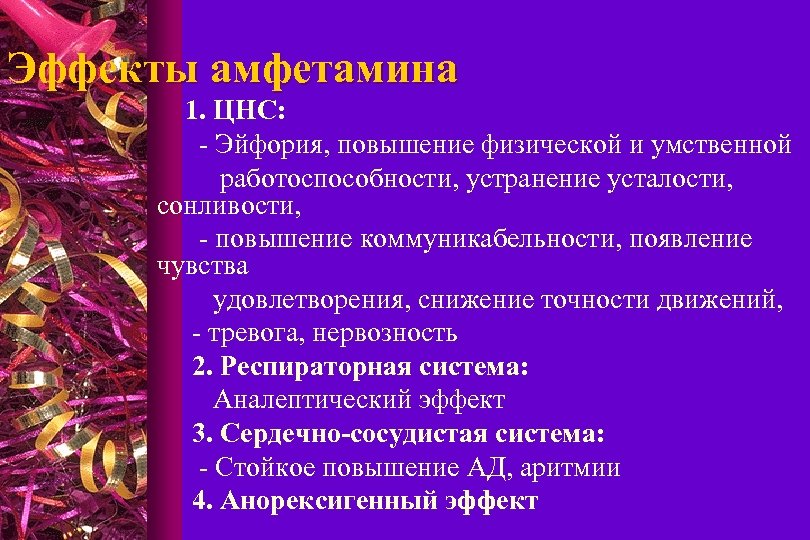 Эффекты амфетамина

1. ЦНС:

- Эйфория, повышение физической и умственной работоспособности, устранение усталости, сонливости,

- повышение коммуникабельности, появление чувства удовлетворения, снижение точности движений,

- тревога, нервозность

2. Респираторная система:

Аналептический эффект

3. Сердечно-сосудистая система:

- Стойкое повышение АД, аритмии

4. Анорексигенный эффект